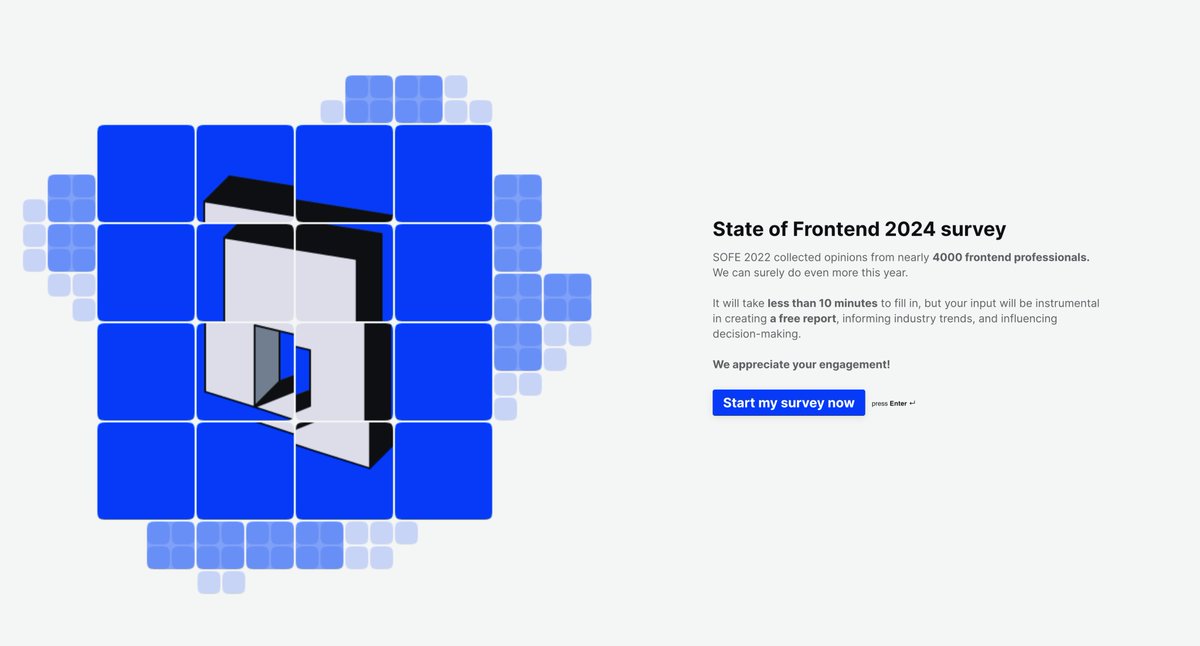 State of Frontend 2024 survey

SOFE 2022 collected opinions from nearly 4000 frontend professionals. We can surely do even more this year.

It will take less than 10 minutes to fill in, but your input will be instrumental in creating a free report, informing industry trends, and influencing decision-making.

We appreciate your engagement!

Start my survey now

press Enter ↵